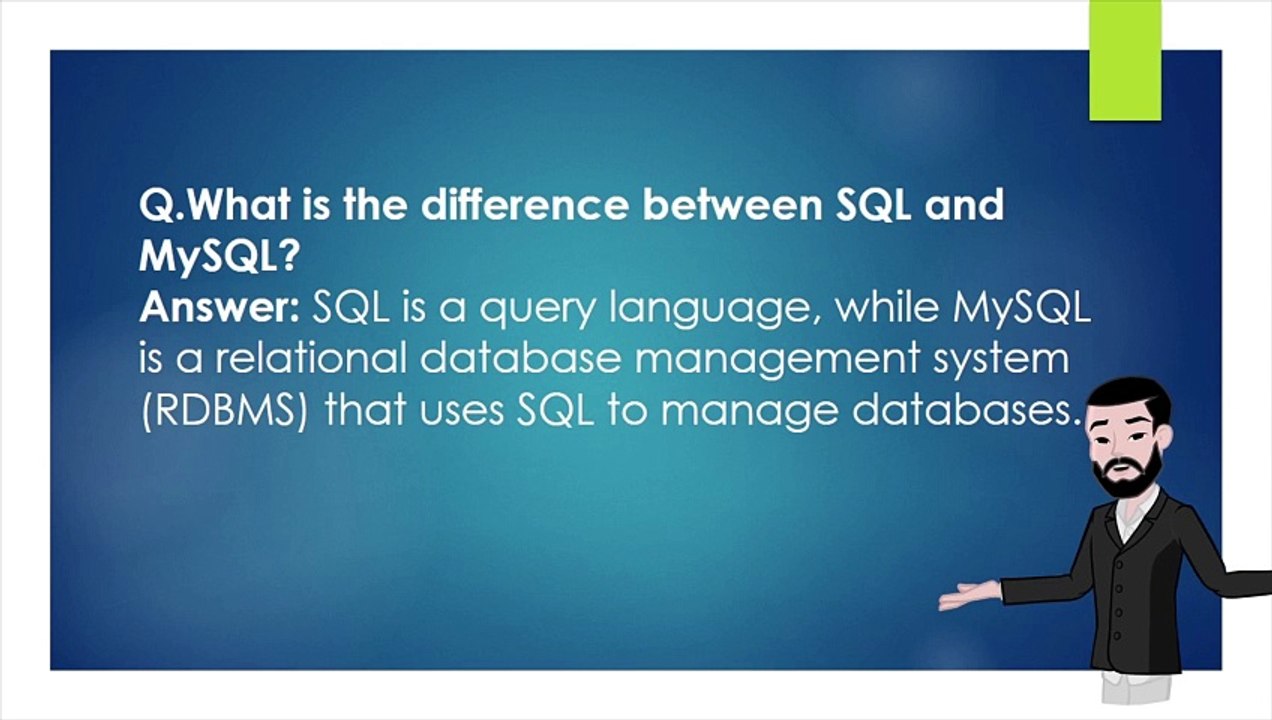 Q.What is the difference between SQL and MySQL?
Answer: SQL is a query language, while MySQL is a relational database management system (RDBMS) that uses SQL to manage databases.